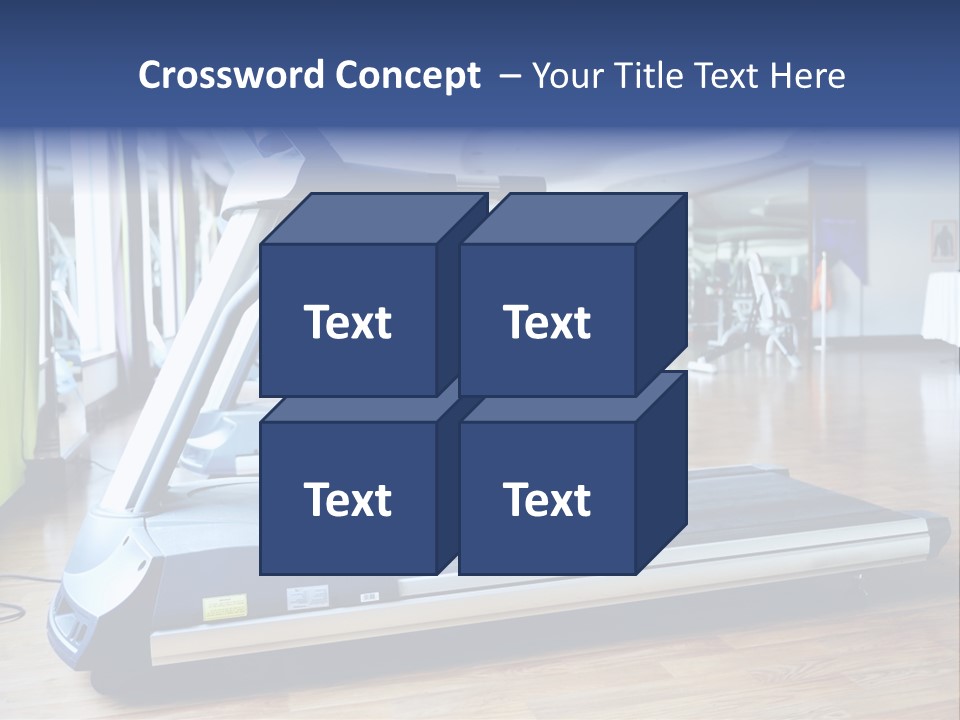 Crossword Concept – Your Title Text Here

Text

Text

Text

Text